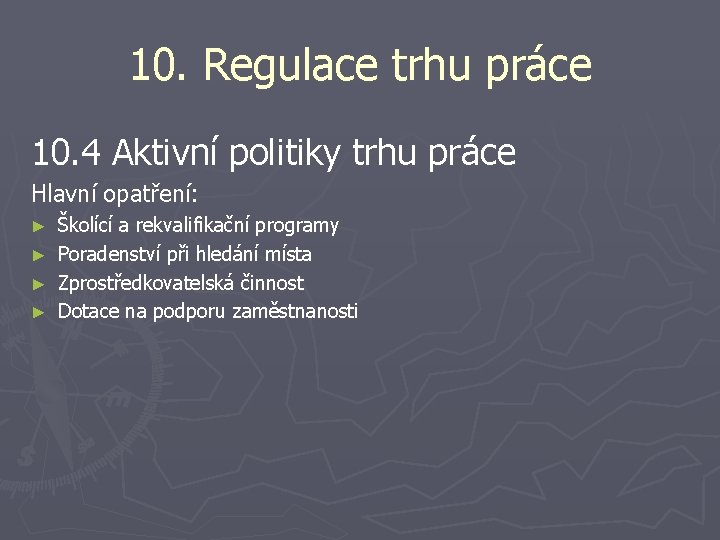 10. Regulace trhu práce

10.4 Aktivní politiky trhu práce

Hlavní opatření:

► Školící a rekvalifikační programy
► Poradenství při hledání místa
► Zprostředkovatelská činnost
► Dotace na podporu zaměstnanosti